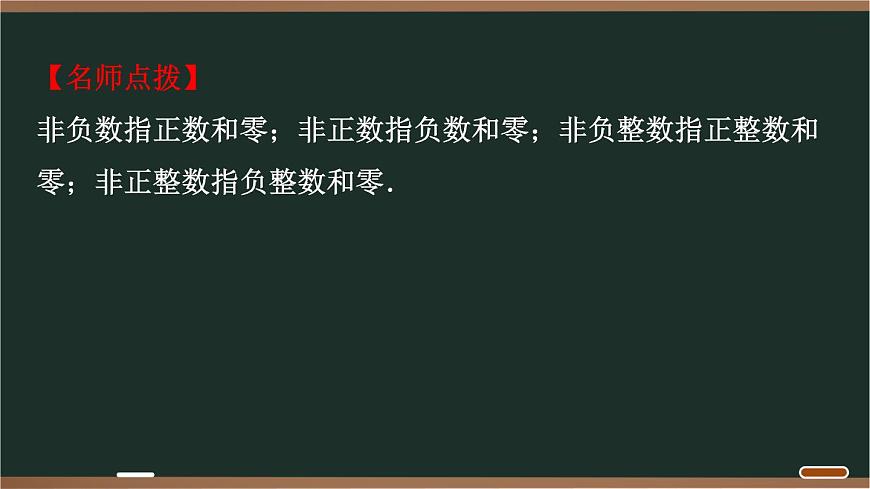 【名师点拨】
非负数指正数和零；非正数指负数和零；非负整数指正整数和零；非正整数指负整数和零.